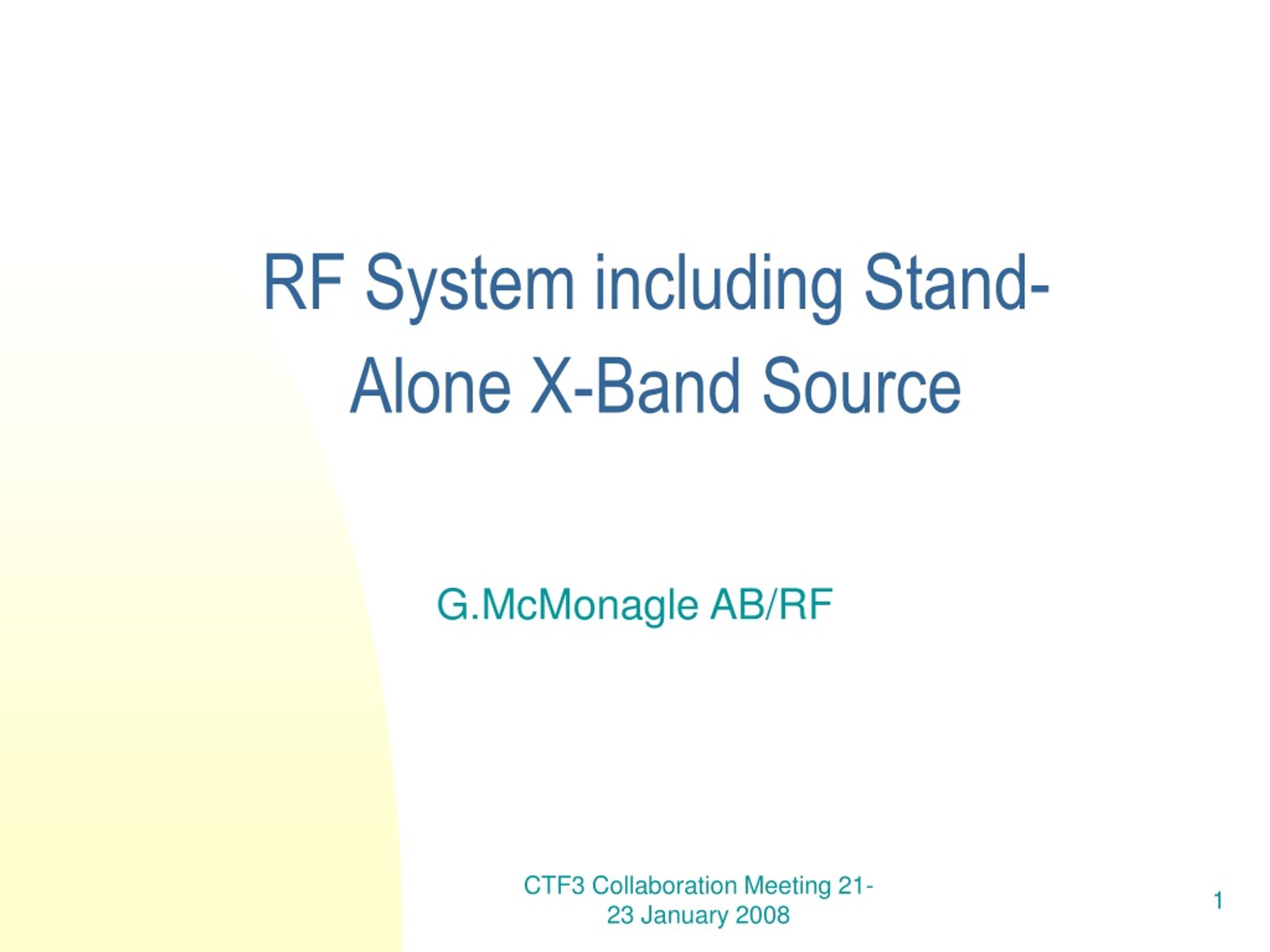 RF System including Stand-Alone X-Band Source

G.McMonagle AB/RF

CTF3 Collaboration Meeting 21-23 January 2008

1